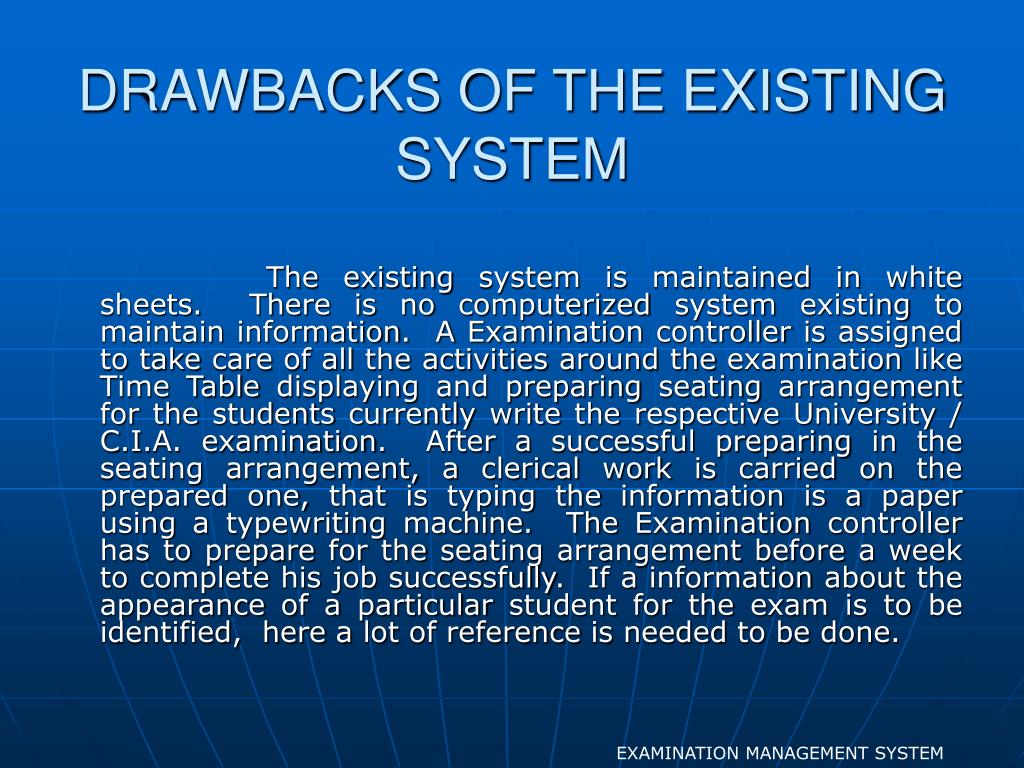 DRAWBACKS OF THE EXISTING SYSTEM

The existing system is maintained in white sheets. There is no computerized system existing to maintain information. A Examination controller is assigned to take care of all the activities around the examination like Time Table displaying and preparing seating arrangement for the students currently write the respective University / C.I.A. examination. After a successful preparing in the seating arrangement, a clerical work is carried on the prepared one, that is typing the information is a paper using a typewriting machine. The Examination controller has to prepare for the seating arrangement before a week to complete his job successfully. If a information about the appearance of a particular student for the exam is to be identified, here a lot of reference is needed to be done.

EXAMINATION MANAGEMENT SYSTEM